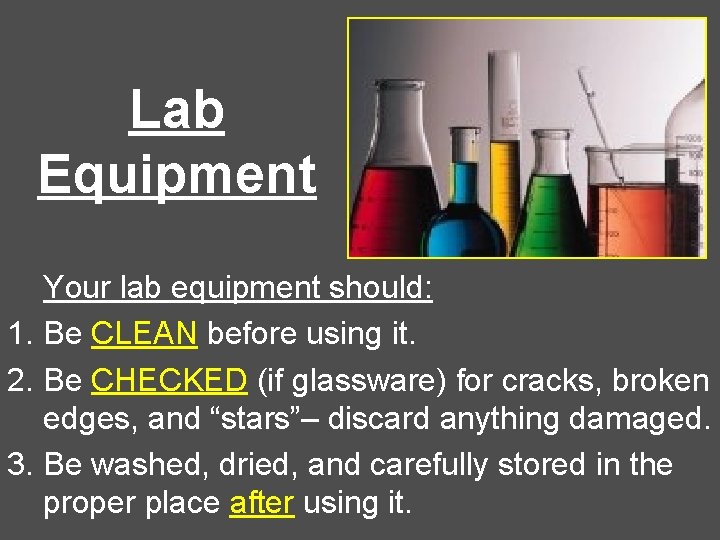 Lab Equipment

Your lab equipment should:

1. Be CLEAN before using it.
2. Be CHECKED (if glassware) for cracks, broken edges, and “stars”– discard anything damaged.
3. Be washed, dried, and carefully stored in the proper place after using it.